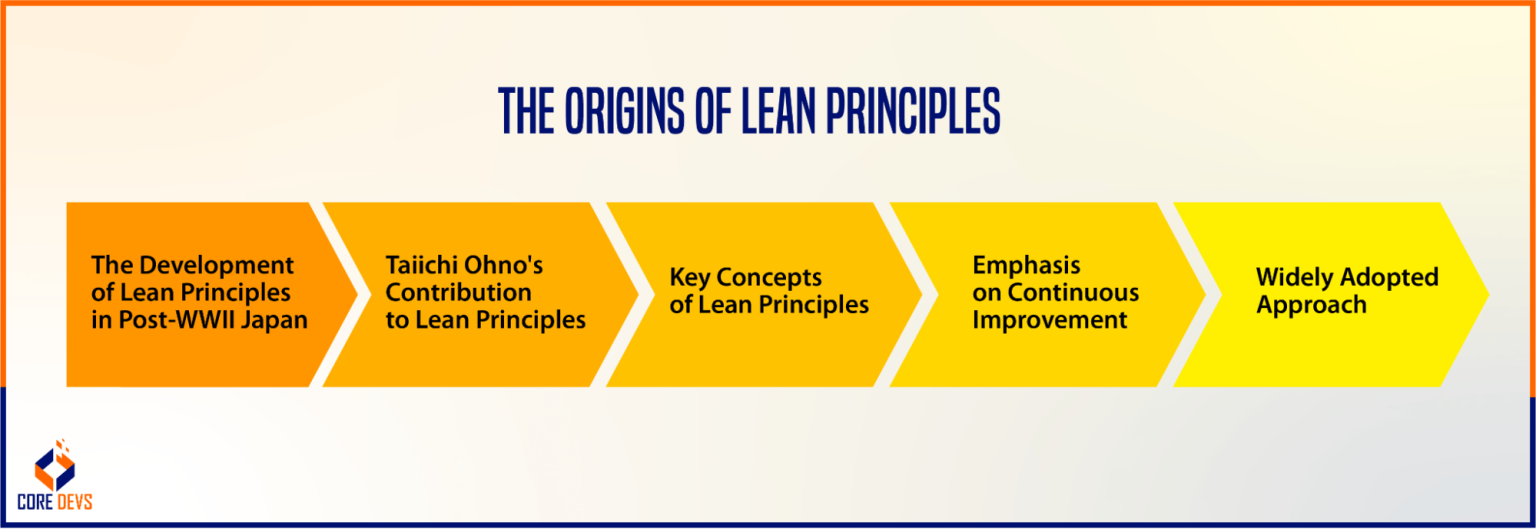 THE ORIGINS OF LEAN PRINCIPLES

The Development of Lean Principles in Post-WWII Japan

Taiichi Ohno's Contribution to Lean Principles

Key Concepts of Lean Principles

Emphasis on Continuous Improvement

Widely Adopted Approach

CORE DEVS